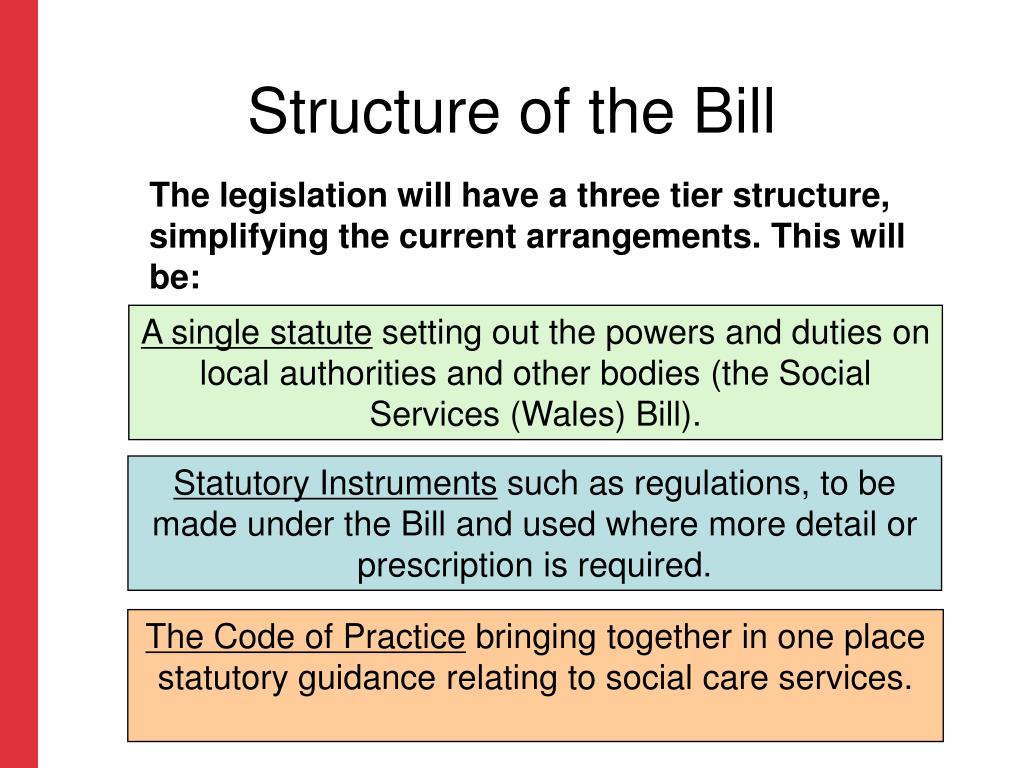 Structure of the Bill

The legislation will have a three tier structure, simplifying the current arrangements. This will be:

A single statute setting out the powers and duties on local authorities and other bodies (the Social Services (Wales) Bill).

Statutory Instruments such as regulations, to be made under the Bill and used where more detail or prescription is required.

The Code of Practice bringing together in one place statutory guidance relating to social care services.